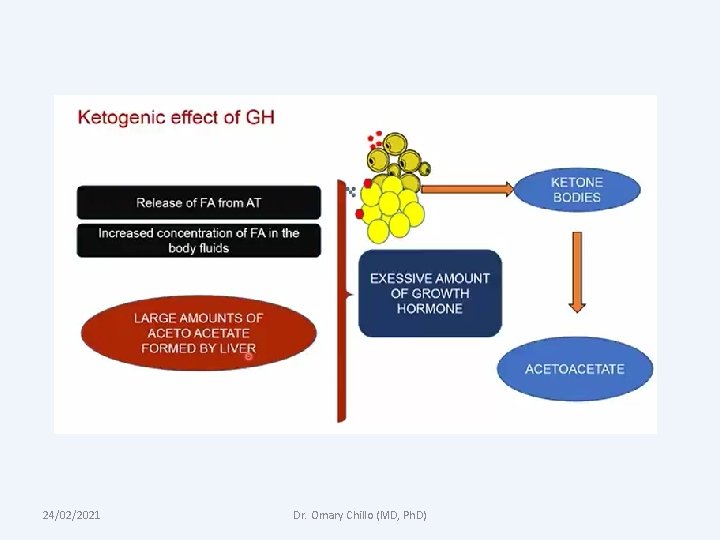 Ketogenic effect of GH

Release of FA from AT

Increased concentration of FA in the body fluids

LARGE AMOUNTS OF ACETO ACETATE FORMED BY LIVER

EXESSIVE AMOUNT OF GROWTH HORMONE

KETONE BODIES

ACETOACETATE

24/02/2021

Dr. Omary Chillo (MD, PhD)